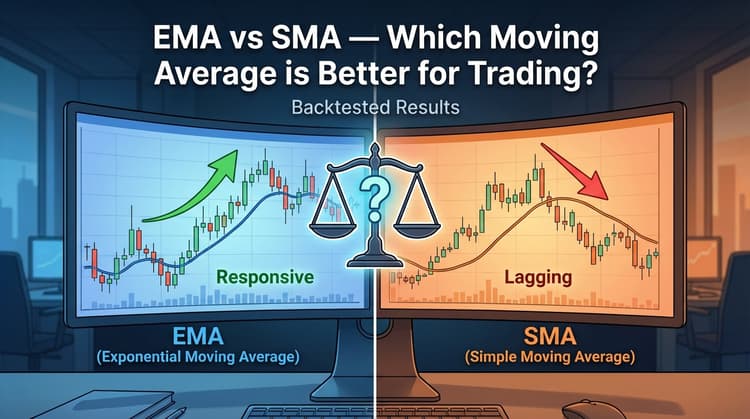 EMA vs SMA — Which Moving Average is Better for Trading?

Backtested Results

?

Responsive

Lagging

EMA
(Exponential Moving Average)

SMA
(Simple Moving Average)